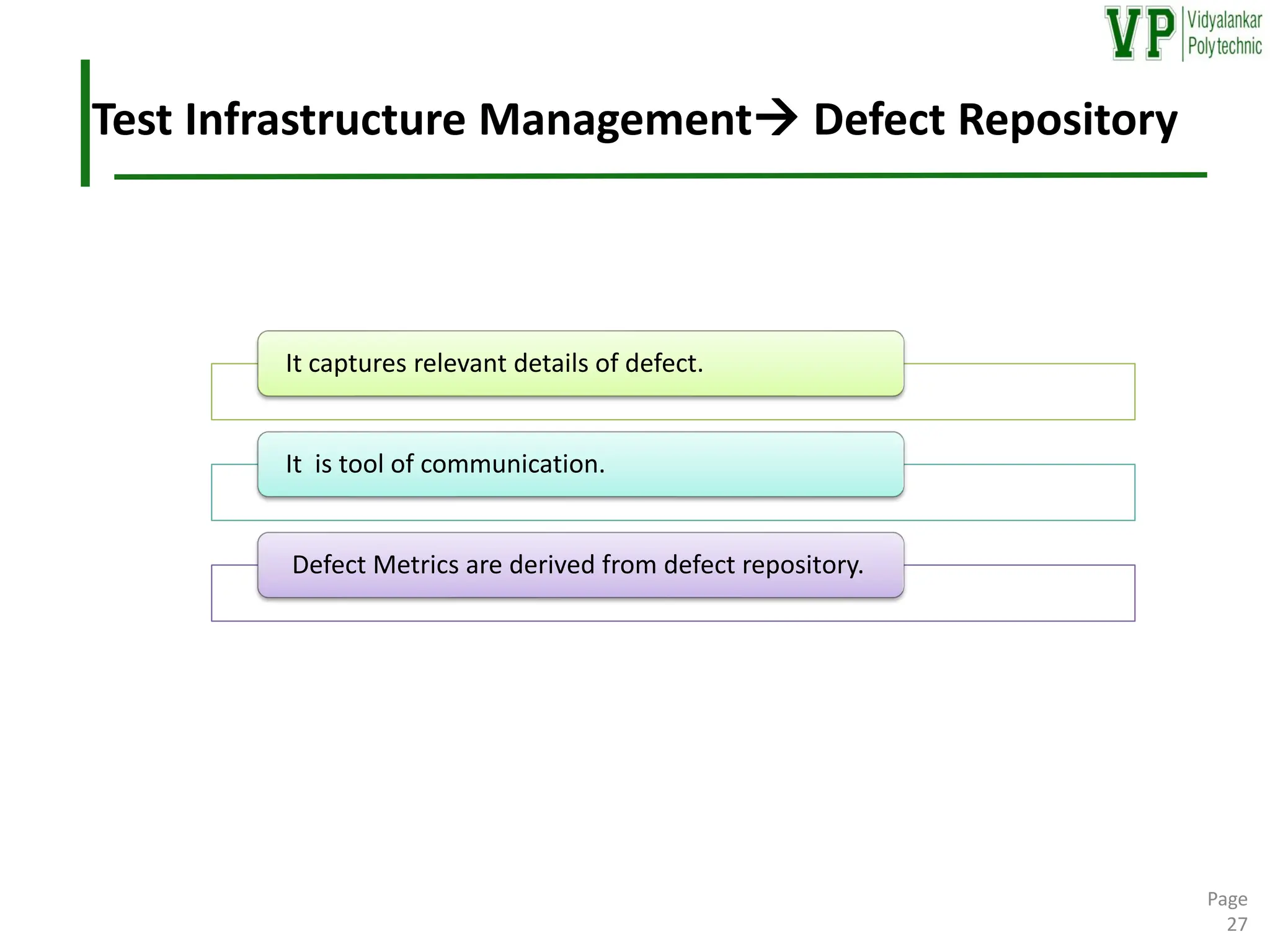 VP Vidyalankar Polytechnic

Test Infrastructure Management→ Defect Repository

It captures relevant details of defect.

It is tool of communication.

Defect Metrics are derived from defect repository.

Page 27